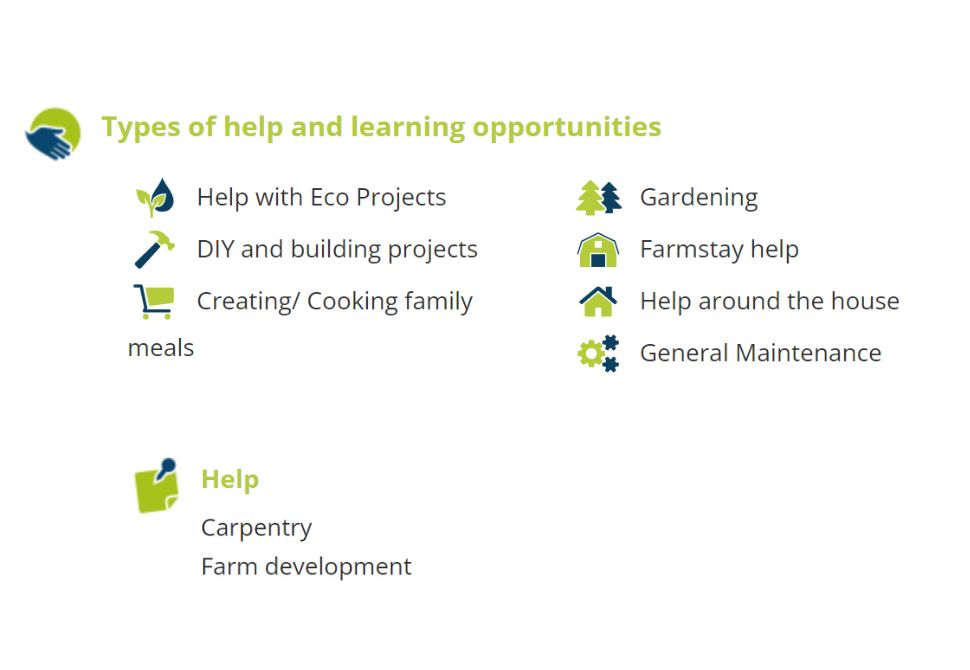 Types of help and learning opportunities

Help with Eco Projects

DIY and building projects

Creating/ Cooking family meals

Gardening

Farmstay help

Help around the house

General Maintenance

Help

Carpentry

Farm development